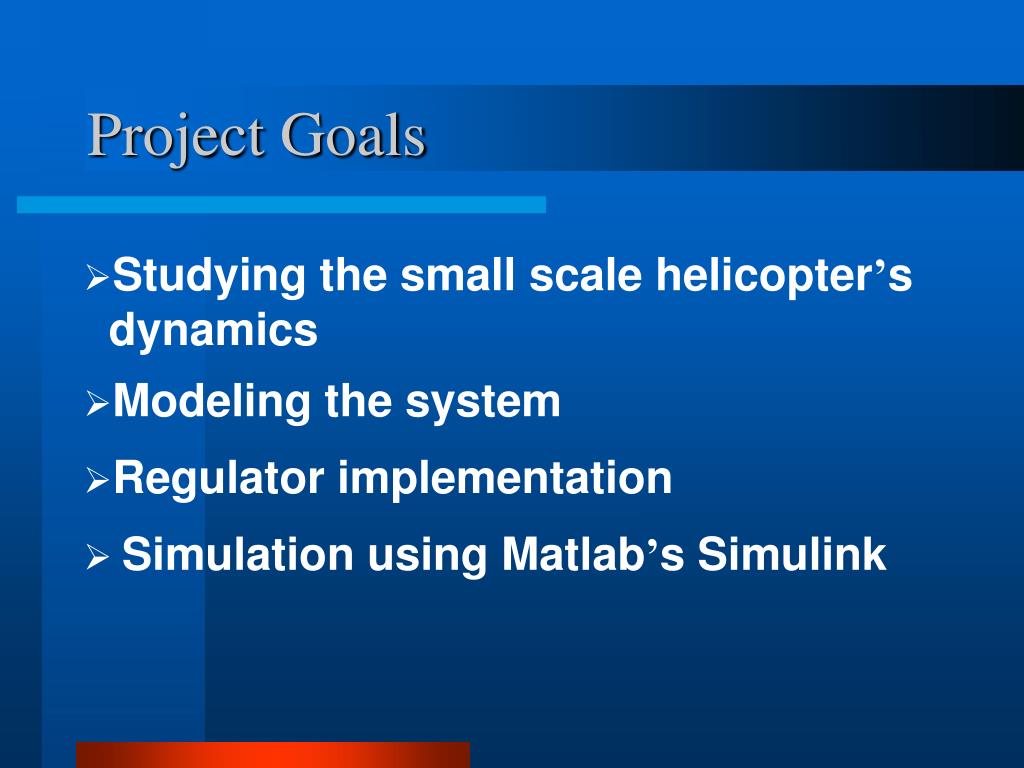 Project Goals

➢Studying the small scale helicopter’s dynamics

➢Modeling the system

➢Regulator implementation

➢ Simulation using Matlab’s Simulink